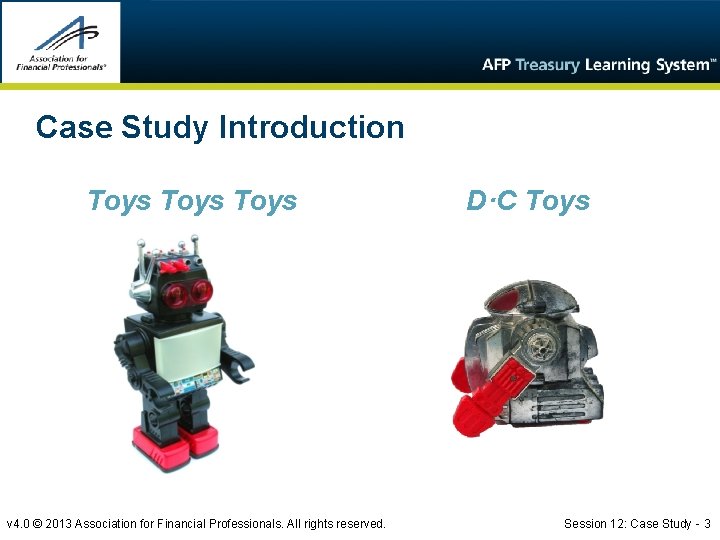 Association for Financial Professionals®

AFP Treasury Learning System™

Case Study Introduction

Toys Toys Toys

D·C Toys

v4.0 © 2013 Association for Financial Professionals. All rights reserved.

Session 12: Case Study - 3